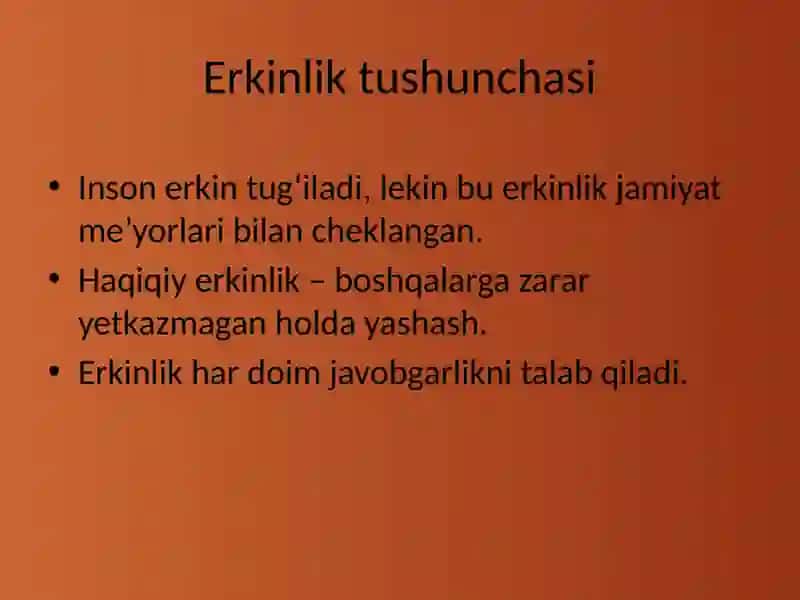 Erkinlik tushunchasi

• Inson erkin tug‘iladi, lekin bu erkinlik jamiyat me’yorlari bilan cheklangan.

• Haqiqiy erkinlik – boshqalarga zarar yetkazmagan holda yashash.

• Erkinlik har doim javobgarlikni talab qiladi.